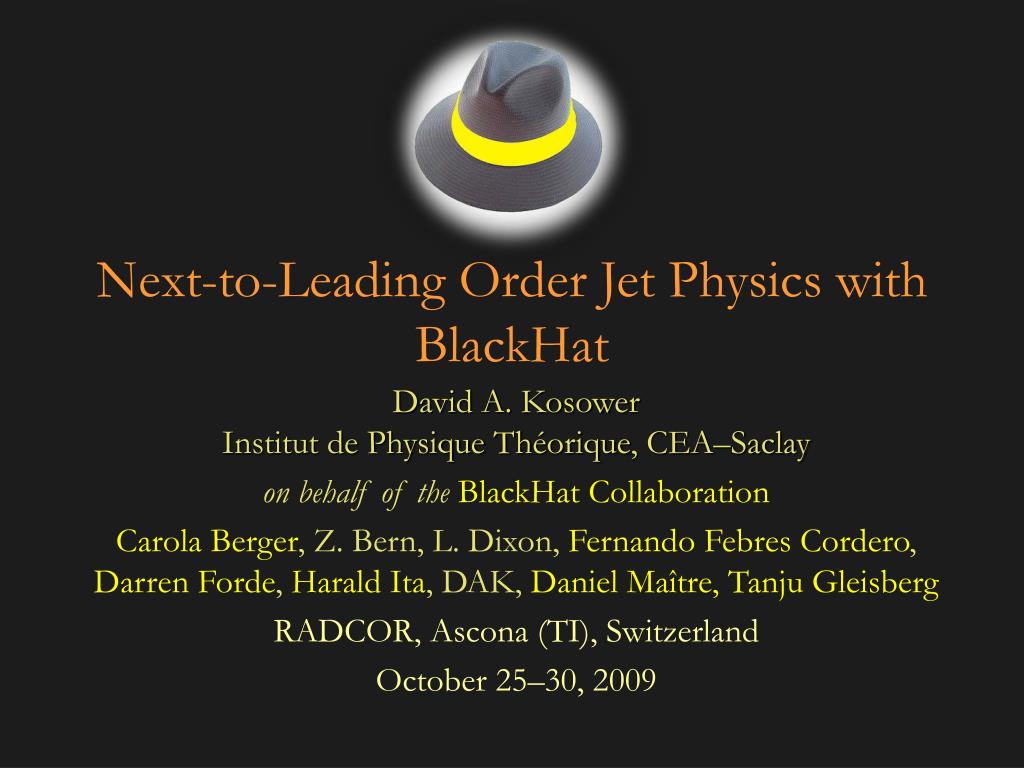 Next-to-Leading Order Jet Physics with BlackHat

David A. Kosower
Institut de Physique Théorique, CEA–Saclay

on behalf of the BlackHat Collaboration

Carola Berger, Z. Bern, L. Dixon, Fernando Febres Cordero, Darren Forde, Harald Ita, DAK, Daniel Maître, Tanju Gleisberg

RADCOR, Ascona (TI), Switzerland

October 25–30, 2009